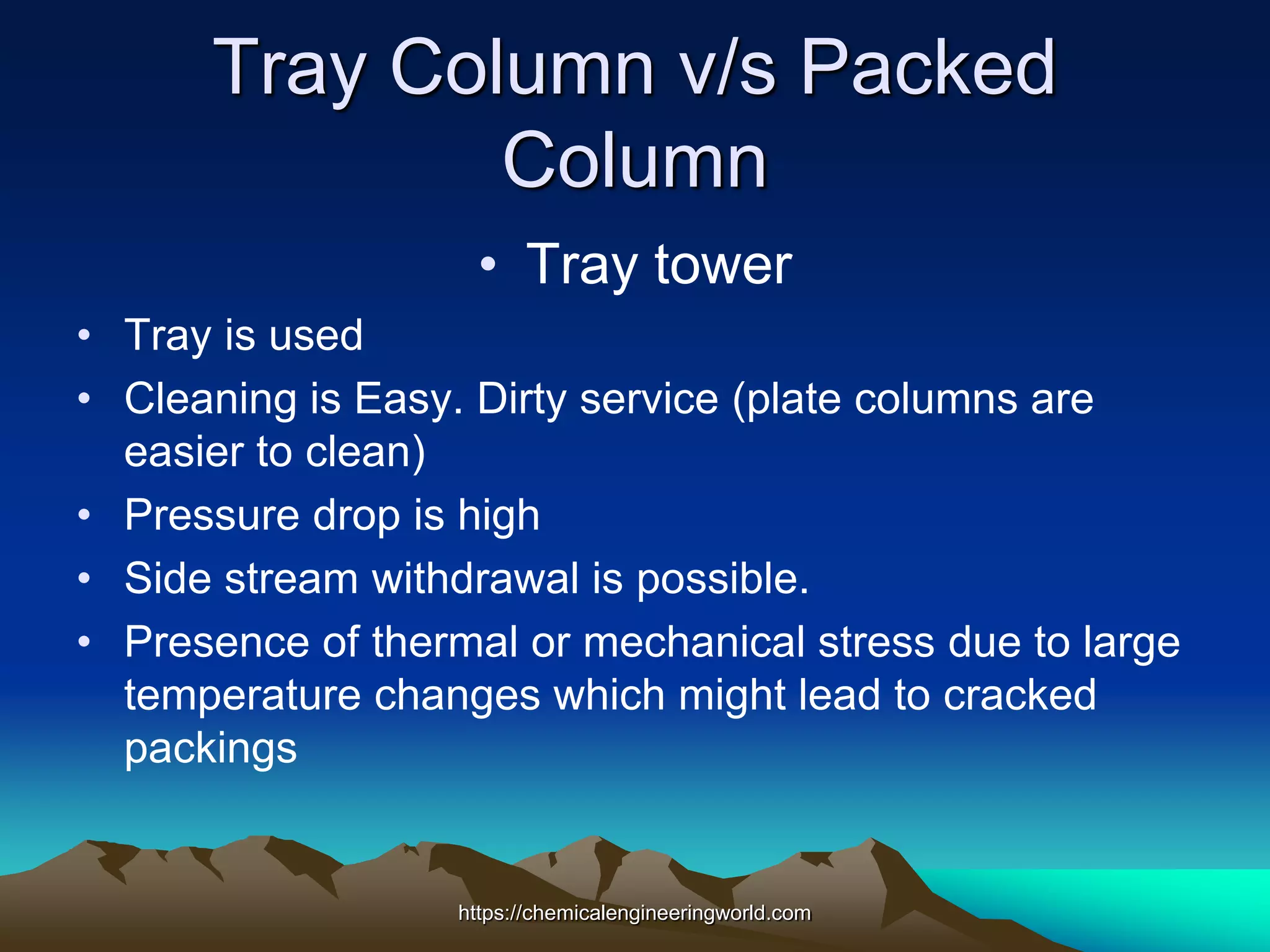 Tray Column v/s Packed Column

• Tray tower

• Tray is used
• Cleaning is Easy. Dirty service (plate columns are easier to clean)
• Pressure drop is high
• Side stream withdrawal is possible.
• Presence of thermal or mechanical stress due to large temperature changes which might lead to cracked packings

https://chemicalengineeringworld.com